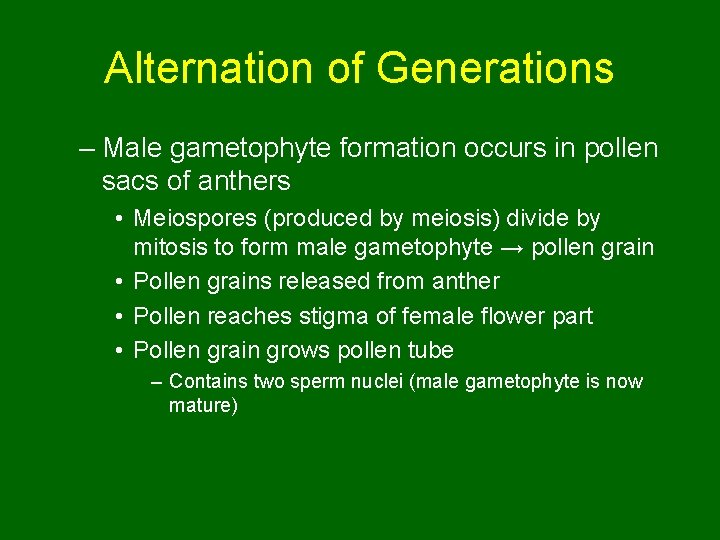 Alternation of Generations

– Male gametophyte formation occurs in pollen sacs of anthers

• Meiospores (produced by meiosis) divide by mitosis to form male gametophyte → pollen grain

• Pollen grains released from anther

• Pollen reaches stigma of female flower part

• Pollen grain grows pollen tube

– Contains two sperm nuclei (male gametophyte is now mature)